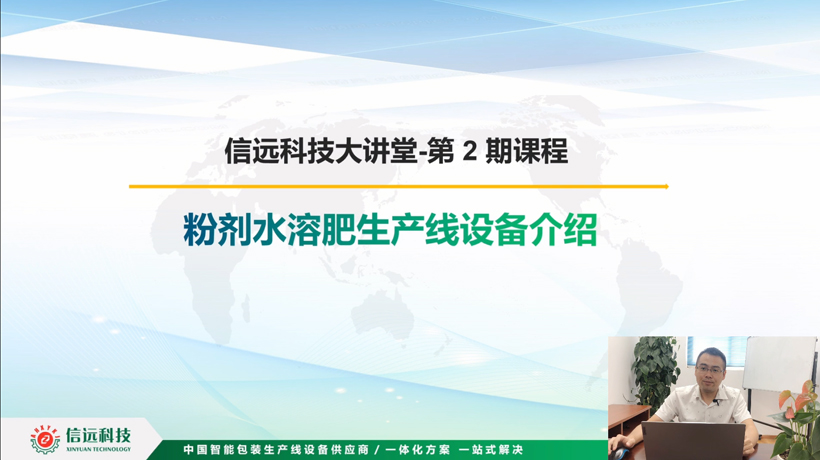 信远科技大讲堂-第 2 期课程

粉剂水溶肥生产线设备介绍

信远科技
XINYUAN TECHNOLOGY

中国智能包装生产线设备供应商 / 一体化方案 一站式解决